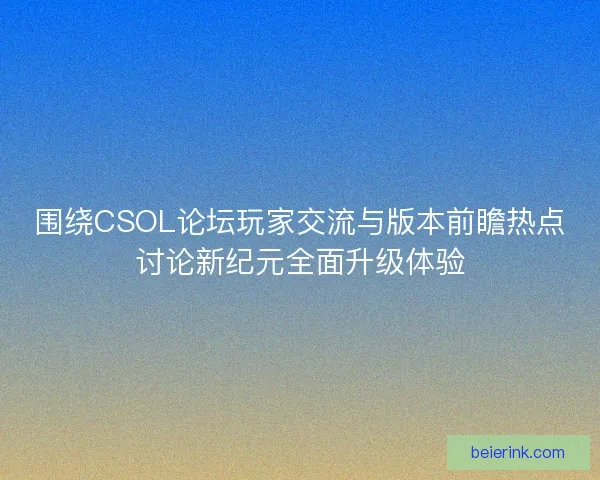 围绕CSOL论坛玩家交流与版本前瞻热点讨论新纪元全面升级体验

beierink.com